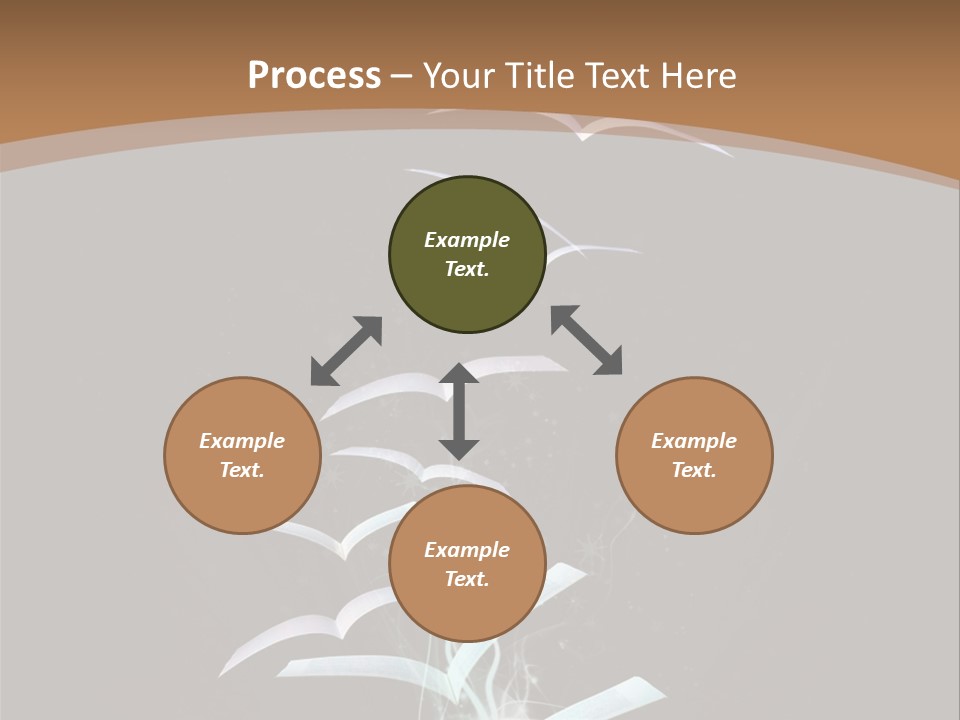 Process – Your Title Text Here

Example Text.

Example Text.

Example Text.

Example Text.